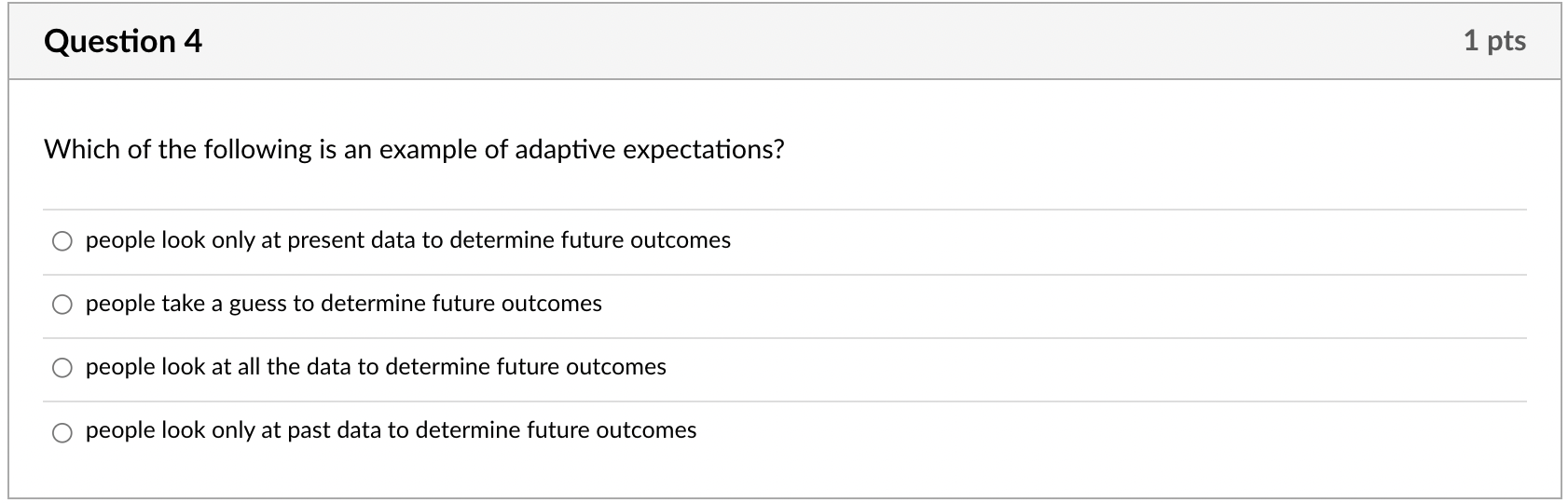 Question 4

1 pts

Which of the following is an example of adaptive expectations?

people look only at present data to determine future outcomes

people take a guess to determine future outcomes

people look at all the data to determine future outcomes

people look only at past data to determine future outcomes